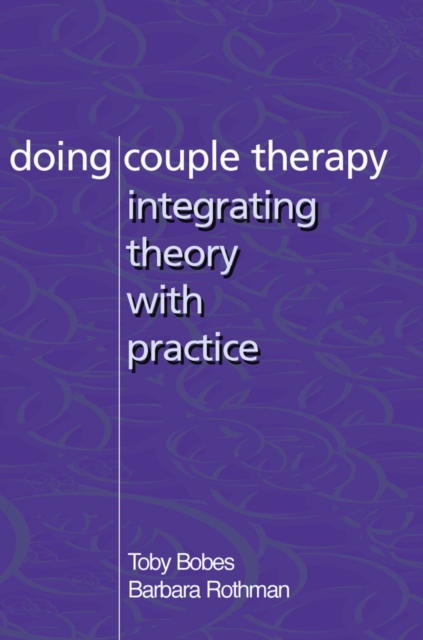 doing couple therapy
integrating theory with practice

Toby Bobes
Barbara Rothman